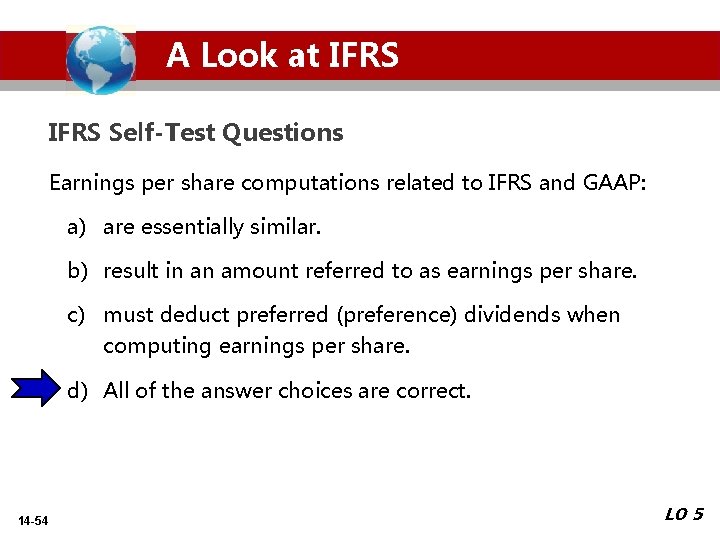 A Look at IFRS

IFRS Self-Test Questions

Earnings per share computations related to IFRS and GAAP:

a) are essentially similar.

b) result in an amount referred to as earnings per share.

c) must deduct preferred (preference) dividends when computing earnings per share.

d) All of the answer choices are correct.

14-54

LO 5